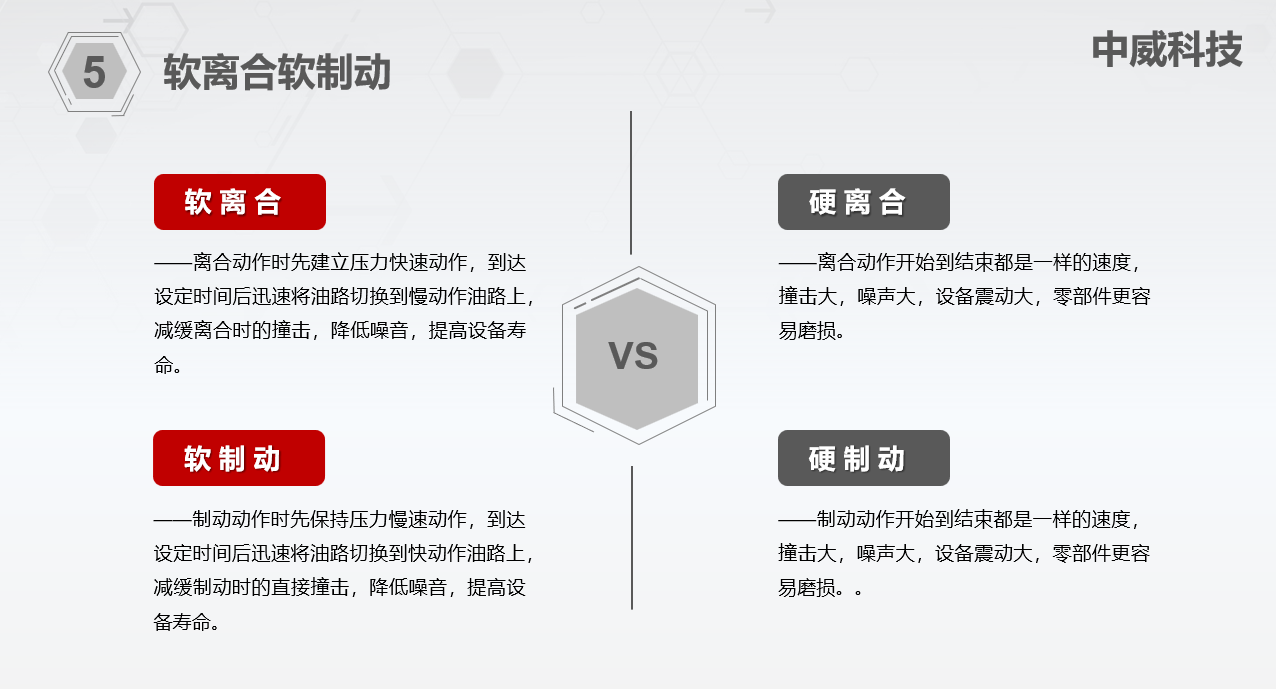 5

软离合软制动

中威科技

软离合

——离合动作时先建立压力快速动作，到达设定时间后迅速将油路切换到慢动作油路上，减缓离合时的撞击，降低噪音，提高设备寿命。

软制动

——制动动作时先保持压力慢速动作，到达设定时间后迅速将油路切换到快动作油路上，减缓制动时的直接撞击，降低噪音，提高设备寿命。

VS

硬离合

——离合动作开始到结束都是一样的速度，撞击大，噪声大，设备震动大，零部件更容易磨损。

硬制动

——制动动作开始到结束都是一样的速度，撞击大，噪声大，设备震动大，零部件更容易磨损。。